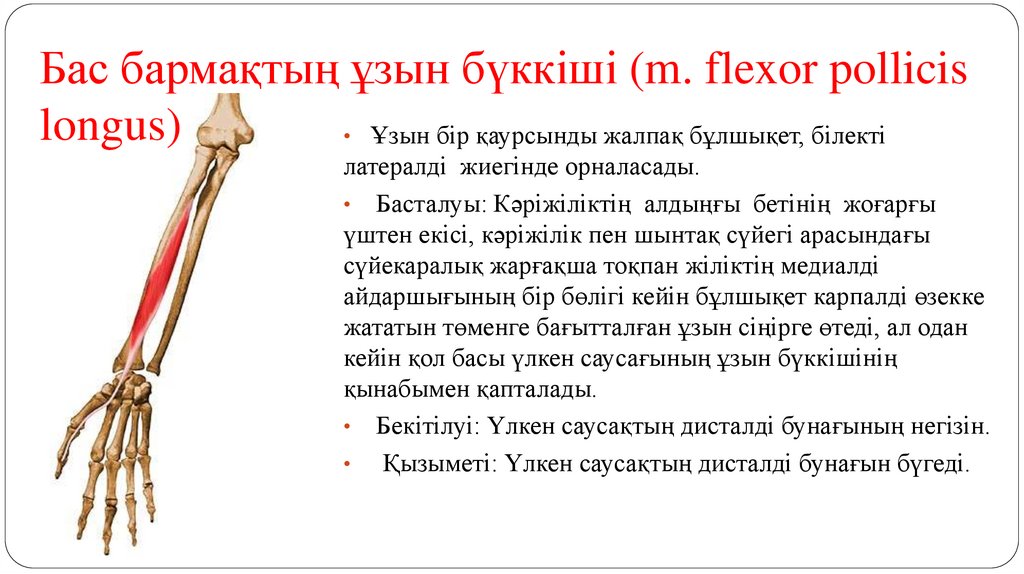 Бас бармақтың ұзын бүккіші (m. flexor pollicis longus)

• Ұзын бір қаурсынды жалпақ бұлшықет, білекті латералді жиегінде орналасады.

• Басталуы: Кәріжіліктің алдыңғы бетінің жоғарғы үштен екісі, кәріжілік пен шынтақ сүйегі арасындағы сүйекаралық жарғақша тоқпан жіліктің медиалді айдаршығының бір бөлігі кейін бұлшықет карпалді өзекке жататын төменге бағытталған ұзын сіңірге өтеді, ал одан кейін қол басы үлкен саусағының ұзын бүккішінің қынабымен қапталады.

• Бекітілуі: Үлкен саусақтың дисталді бунағының негізін.

• Қызыметі: Үлкен саусақтың дисталді бунағын бүгеді.